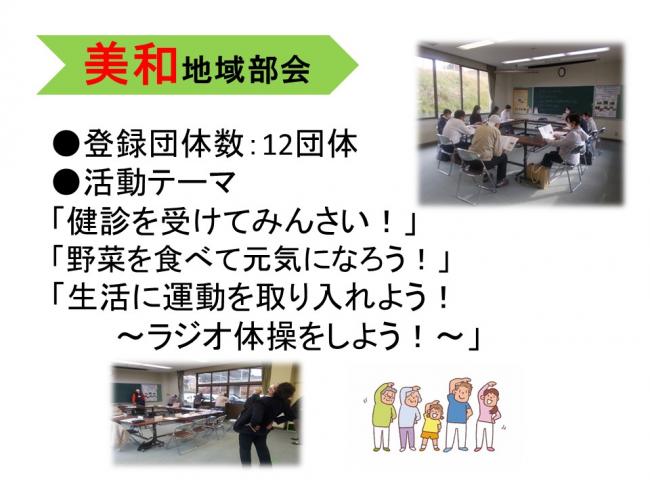 美和地域部会

●登録団体数：12団体
●活動テーマ
「健診を受けてみんさい！」
「野菜を食べて元気になろう！」
「生活に運動を取り入れよう！
～ラジオ体操をしよう！～」